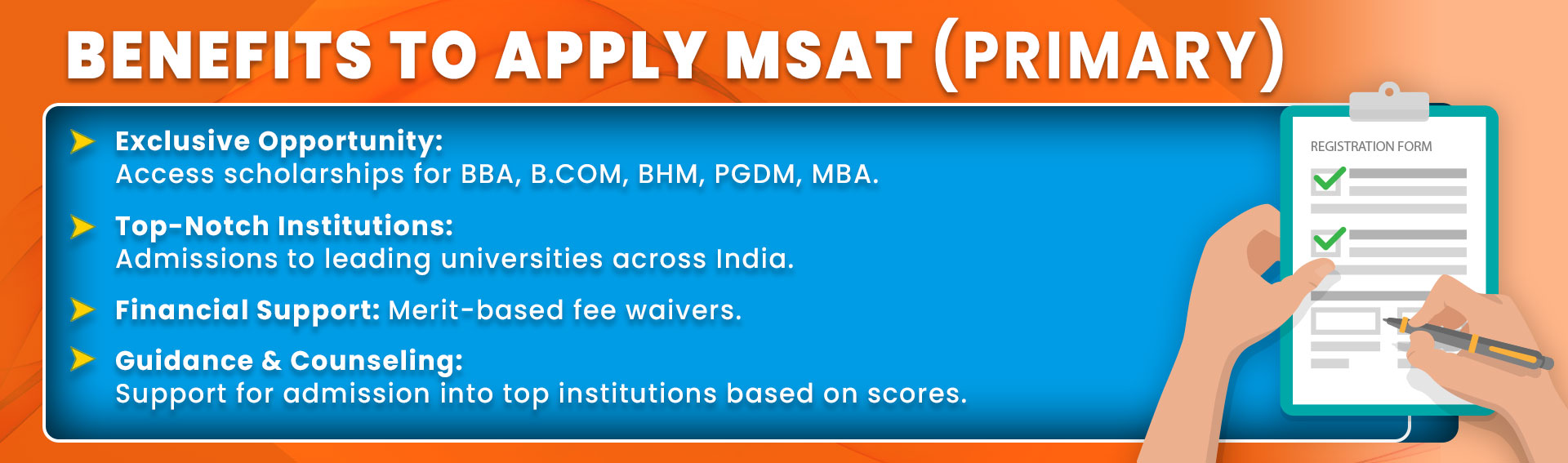 BENEFITS TO APPLY MSAT (PRIMARY)

Exclusive Opportunity:
Access scholarships for BBA, B.COM, BHM, PGDM, MBA.

Top-Notch Institutions:
Admissions to leading universities across India.

Financial Support: Merit-based fee waivers.

Guidance & Counseling:
Support for admission into top institutions based on scores.

REGISTRATION FORM